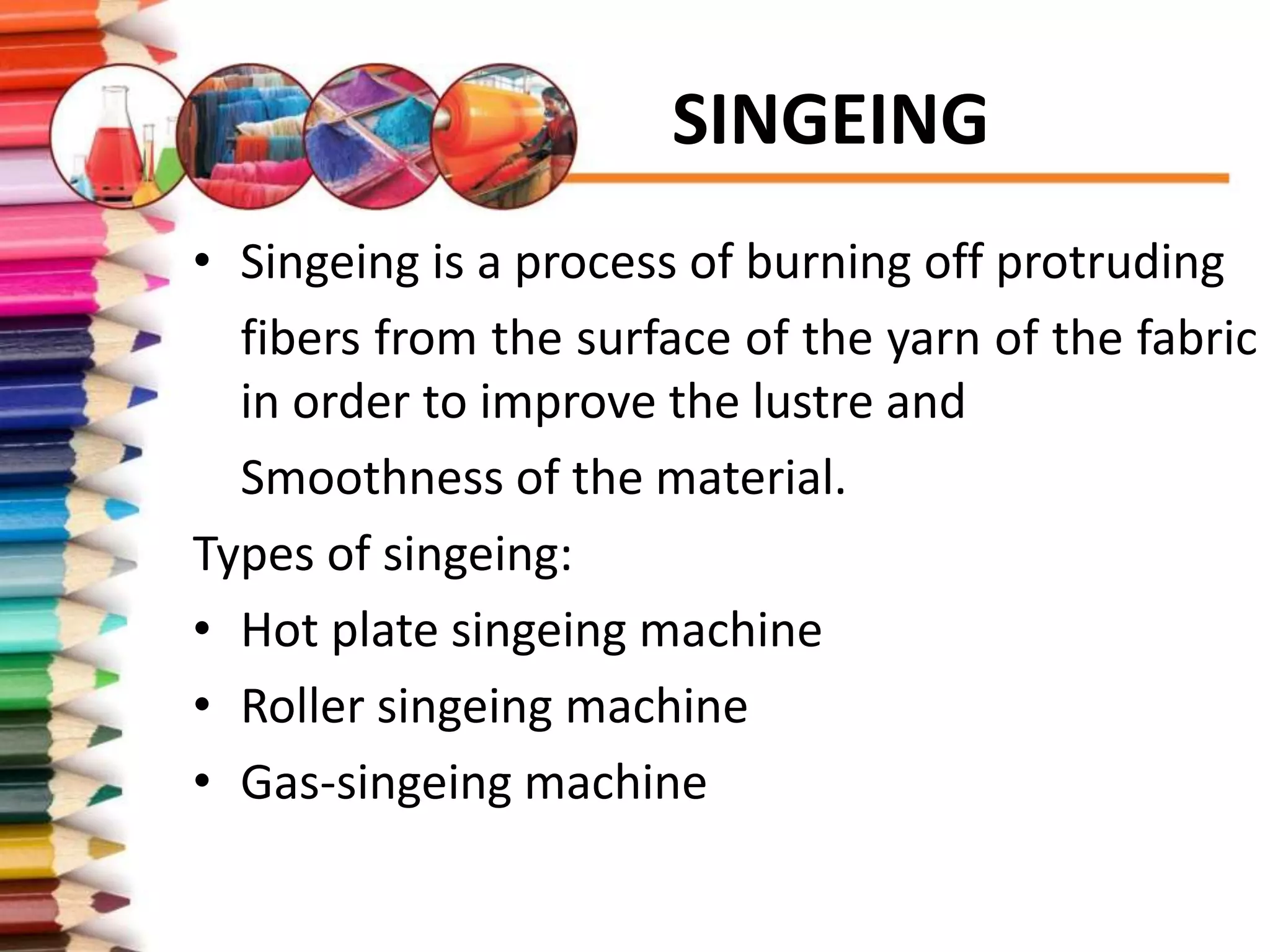 SINGEING

• Singeing is a process of burning off protruding fibers from the surface of the yarn of the fabric in order to improve the lustre and Smoothness of the material.

Types of singeing:

• Hot plate singeing machine
• Roller singeing machine
• Gas-singeing machine